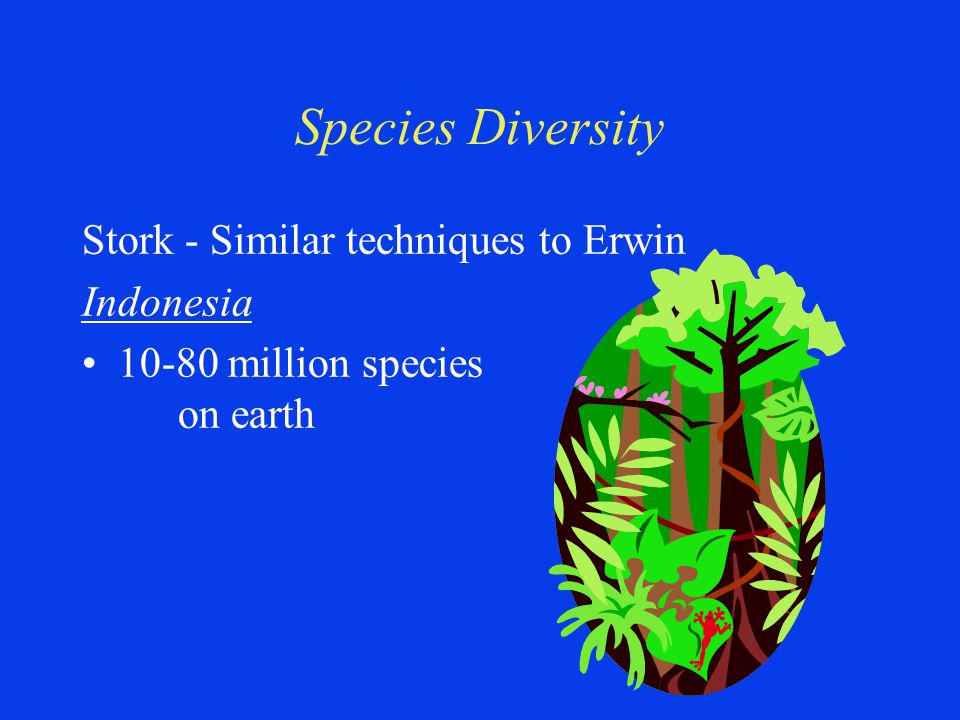 Species Diversity

Stork - Similar techniques to Erwin

Indonesia

• 10-80 million species on earth